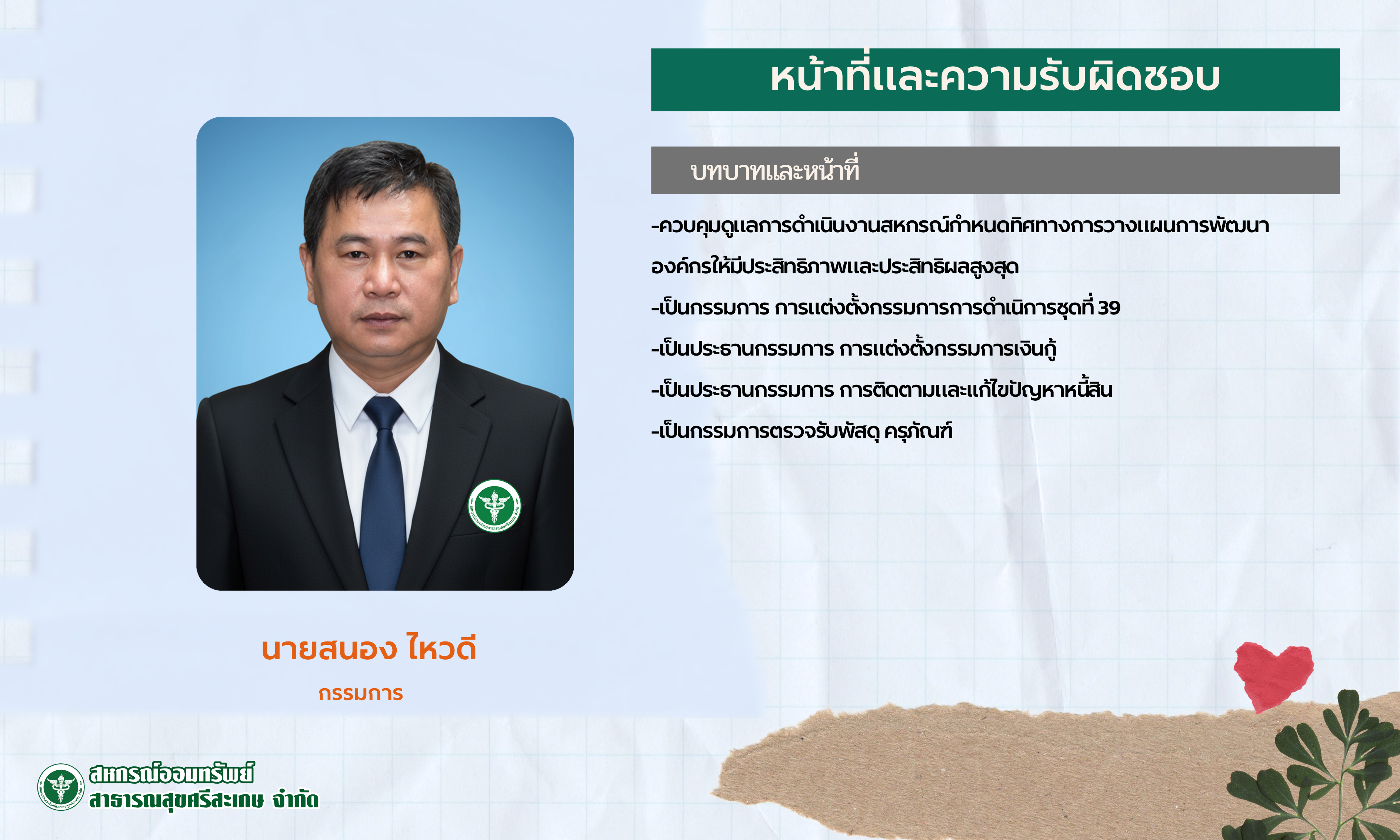 หน้าที่และความรับผิดชอบ

บทบาทและหน้าที่

-ควบคุมดูแลการดำเนินงานสหกรณ์กำหนดทิศทางการวางแผนการพัฒนาองค์กรให้มีประสิทธิภาพและประสิทธิผลสูงสุด

-เป็นกรรมการ การแต่งตั้งกรรมการการดำเนิการชุดที่ 39

-เป็นประธานกรรมการ การแต่งตั้งกรรมการเงินกู้

-เป็นประธานกรรมการ การติดตามและแก้ไขปัญหาหนี้สิน

-เป็นกรรมการตรวจรับพัสดุ ครุภัณฑ์

นายสนอง ไหวดี

กรรมการ

สหกรณ์ออมทรัพย์
สาธารณสุขศรีสะเกษ จำกัด